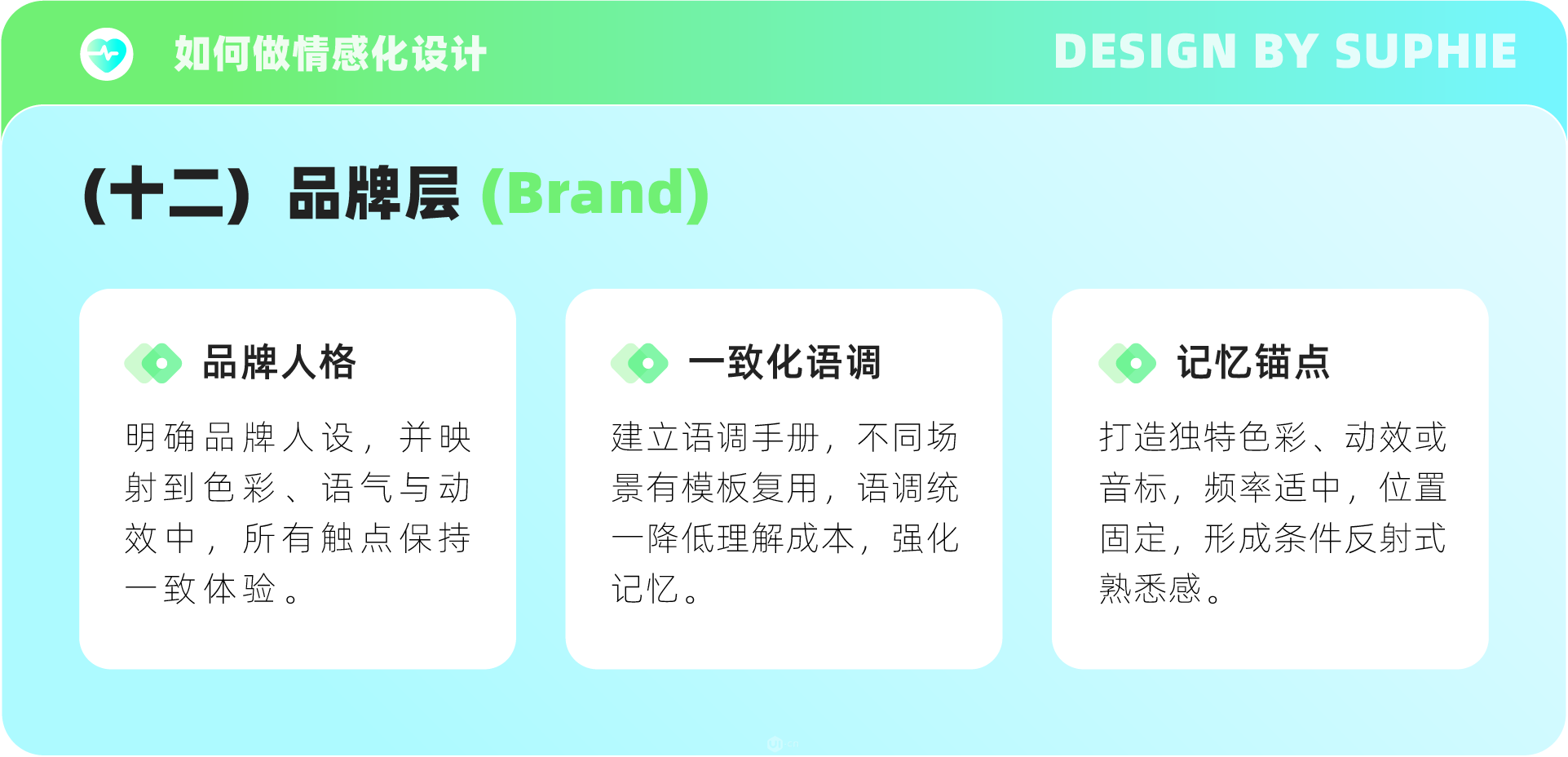 如何做情感化设计

DESIGN BY SUPHIE

(十二) 品牌层 (Brand)

品牌人格

明确品牌人设，并映射到色彩、语气与动效中，所有触点保持一致体验。

一致化语调

建立语调手册，不同场景有模板复用，语调统一降低理解成本，强化记忆。

记忆锚点

打造独特色彩、动效或音标，频率适中，位置固定，形成条件反射式熟悉感。